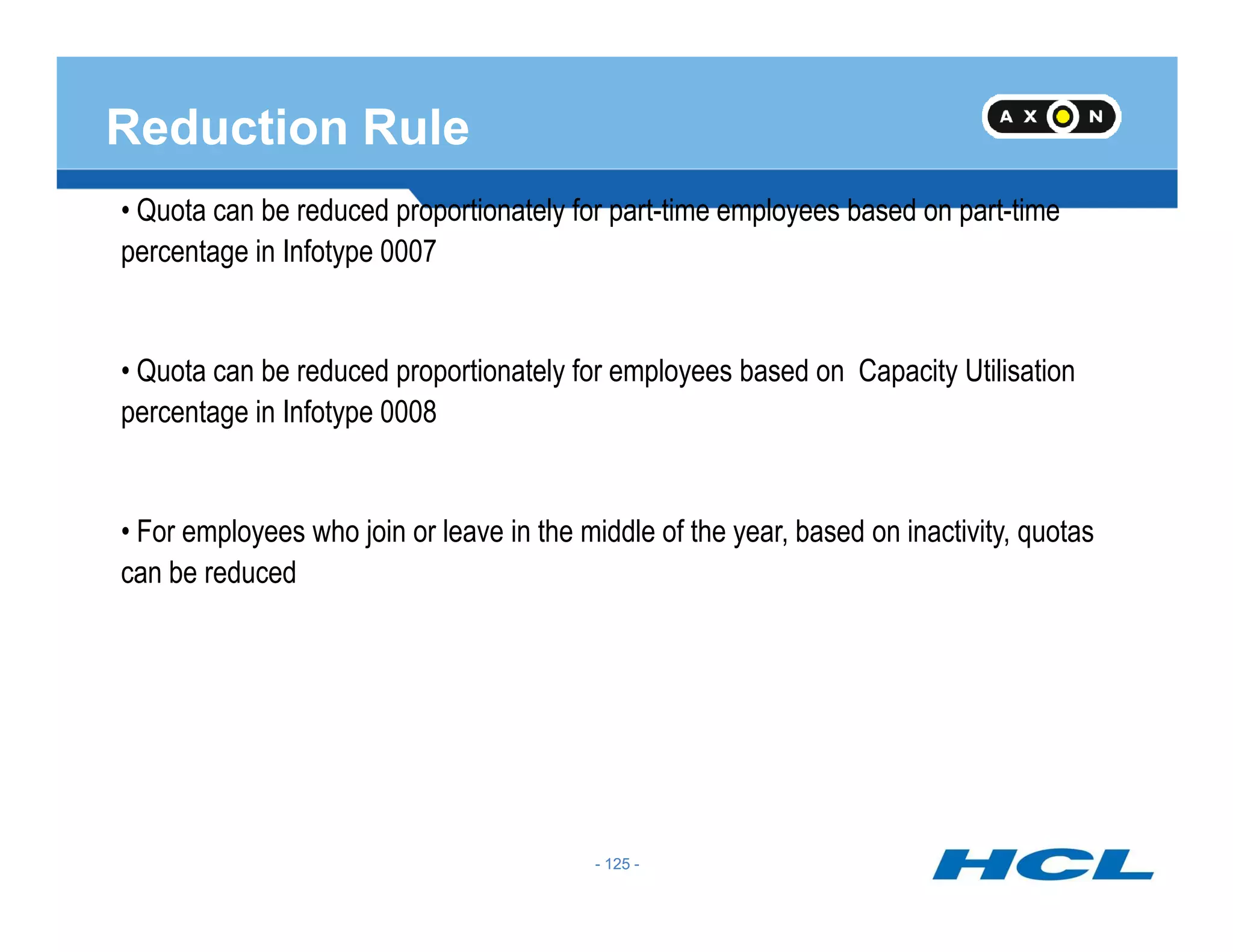 Reduction Rule

AXON

• Quota can be reduced proportionately for part-time employees based on part-time percentage in Infotype 0007

• Quota can be reduced proportionately for employees based on Capacity Utilisation percentage in Infotype 0008

• For employees who join or leave in the middle of the year, based on inactivity, quotas can be reduced

- 125 -

HCL